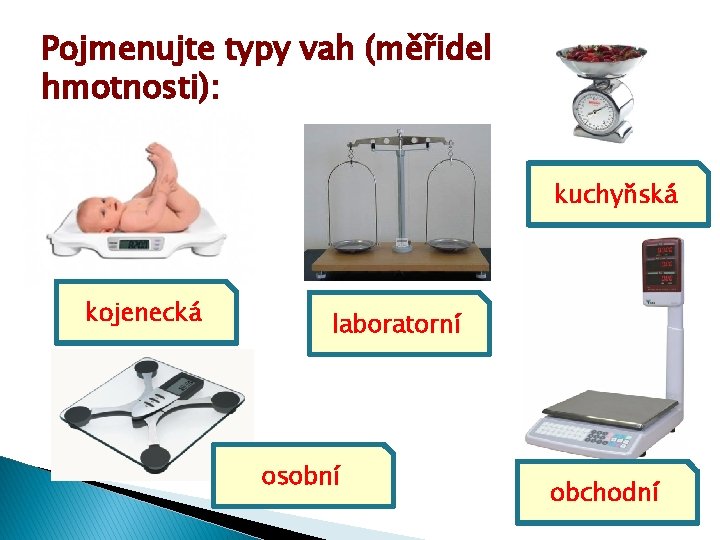 Pojmenujte typy vah (měřidel hmotnosti):

kuchyňská

kojenecká

laboratorní

osobní

obchodní